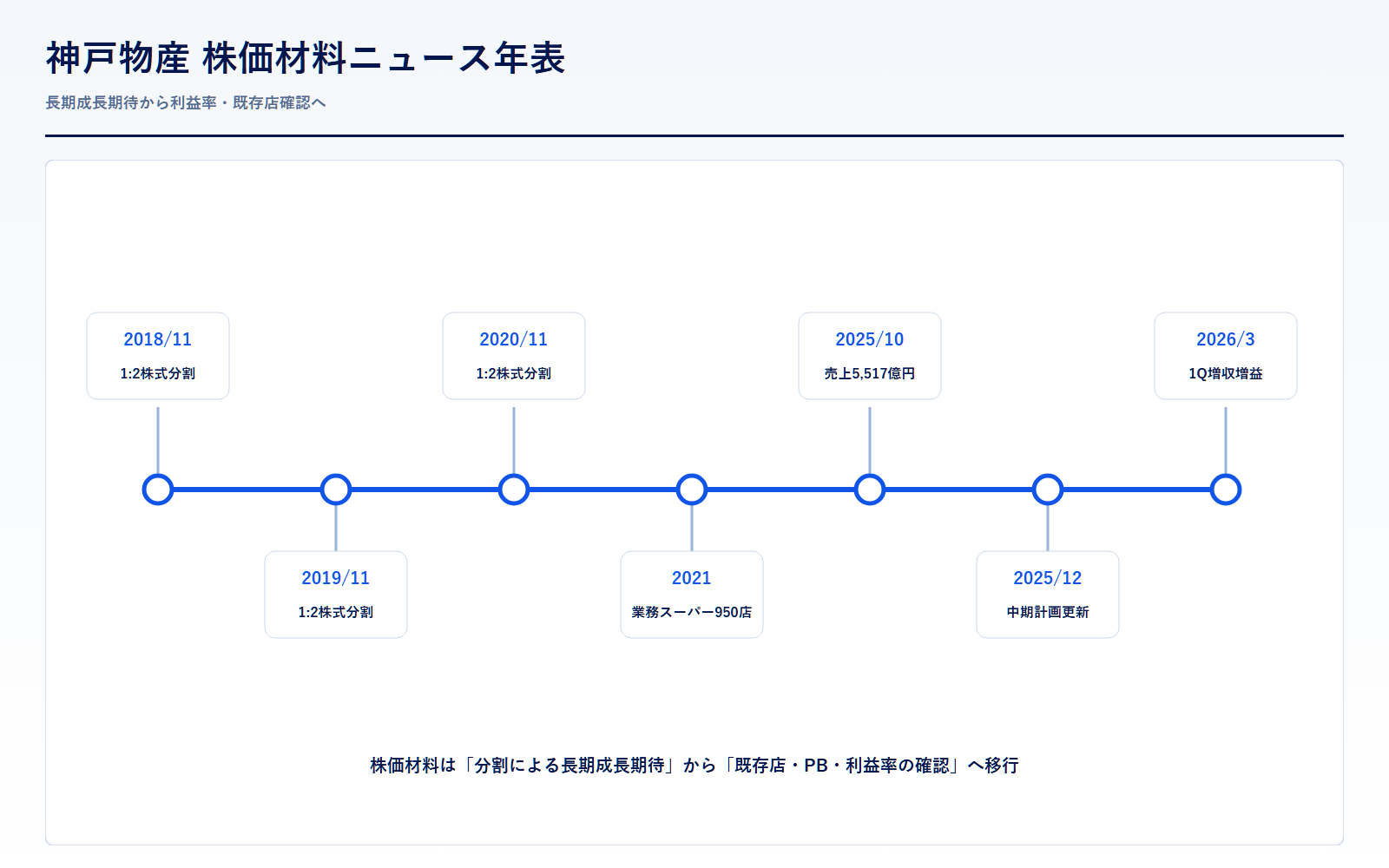 神戸物産 株価材料ニュース年表

長期成長期待から利益率・既存店確認へ

2018/11
1:2株式分割

2019/11
1:2株式分割

2020/11
1:2株式分割

2021
業務スーパー950店

2025/10
売上5,517億円

2025/12
中期計画更新

2026/3
1Q増収増益

株価材料は「分割による長期成長期待」から「既存店・PB・利益率の確認」へ移行